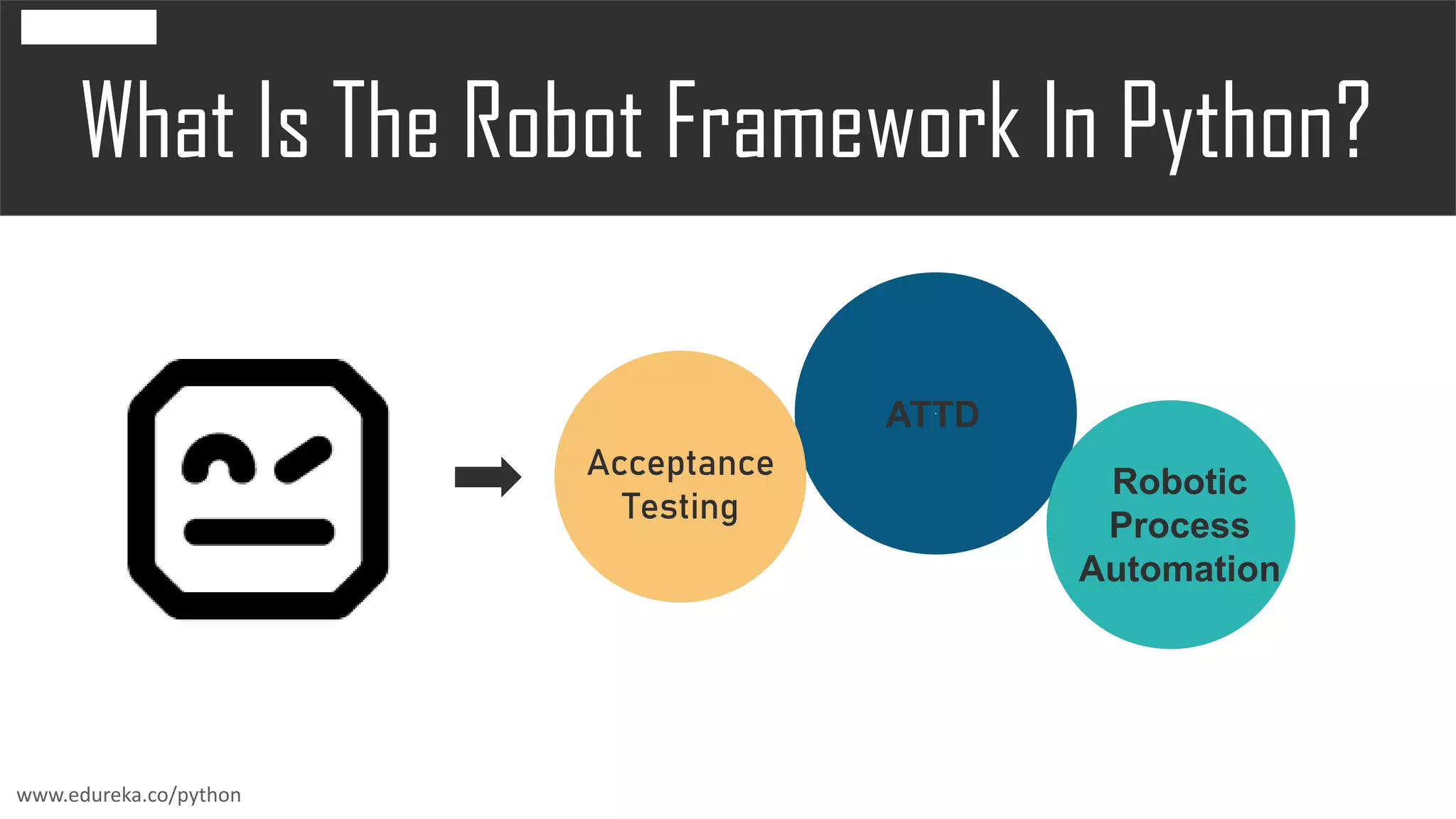 What Is The Robot Framework In Python?

Acceptance Testing

ATTD

Robotic Process Automation

www.edureka.co/python